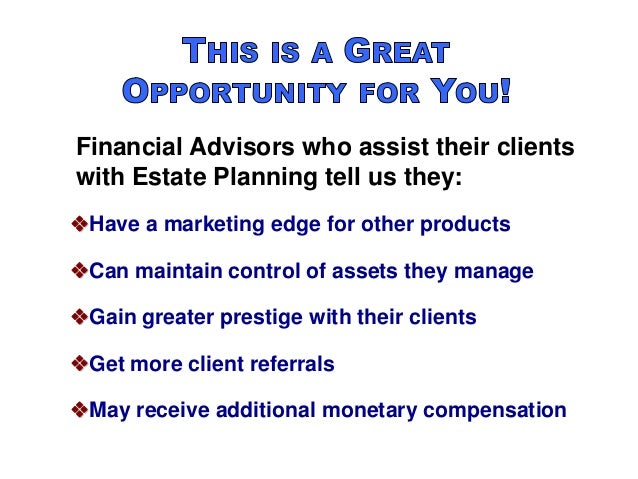 THIS IS A GREAT OPPORTUNITY FOR YOU!

Financial Advisors who assist their clients with Estate Planning tell us they:

❖Have a marketing edge for other products

❖Can maintain control of assets they manage

❖Gain greater prestige with their clients

❖Get more client referrals

❖May receive additional monetary compensation